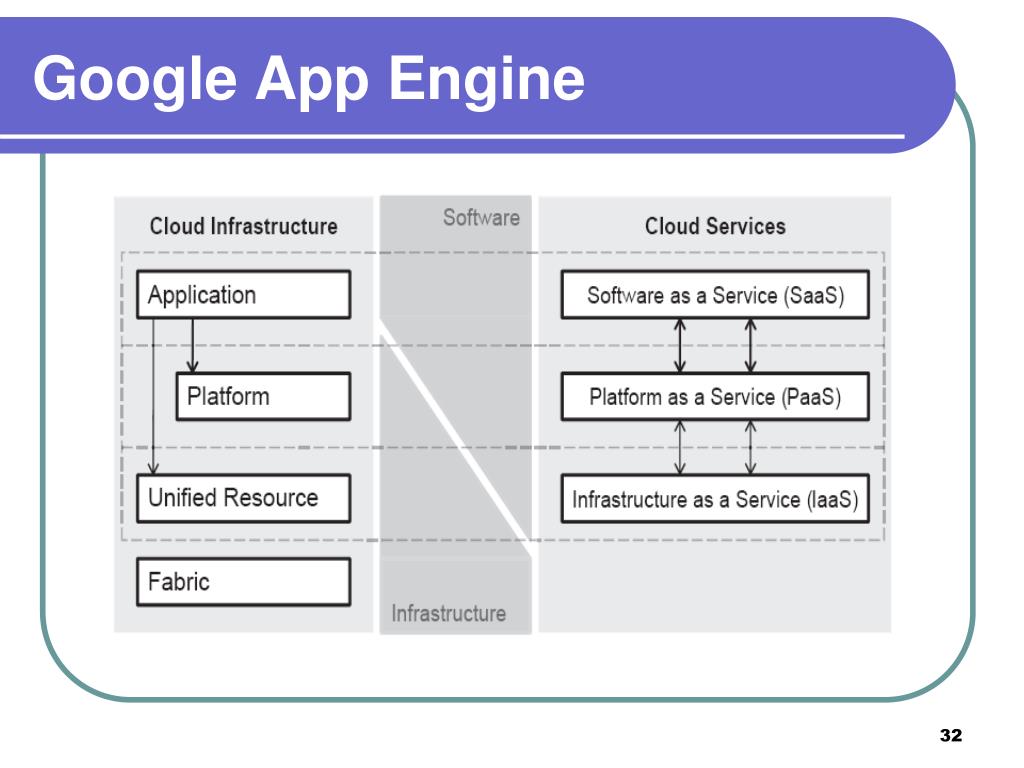 Google App Engine

Cloud Infrastructure

Application

Platform

Unified Resource

Fabric

Software

Infrastructure

Cloud Services

Software as a Service (SaaS)

Platform as a Service (PaaS)

Infrastructure as a Service (IaaS)

32